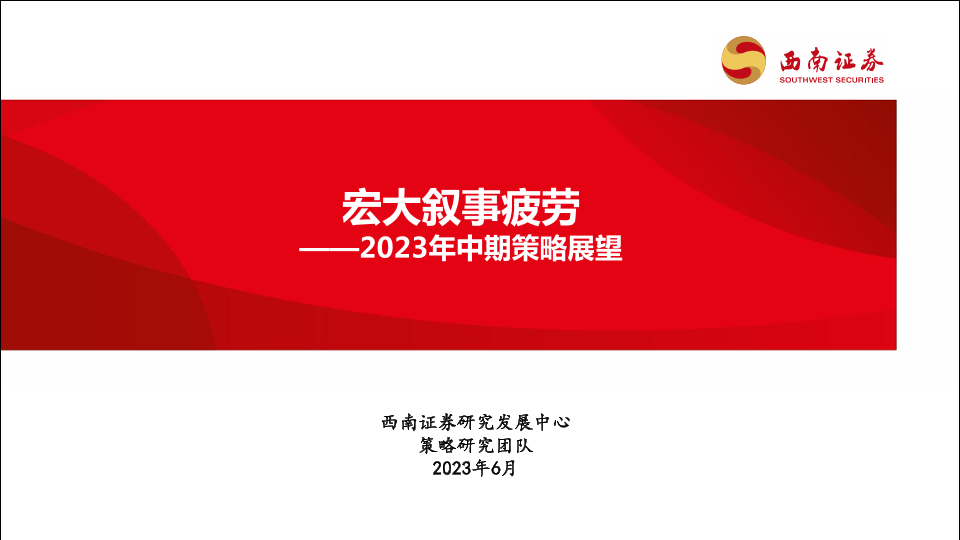 西南证券
SOUTHWEST SECURITIES

宏大叙事疲劳
——2023年中期策略展望

西南证券研究发展中心
策略研究团队
2023年6月